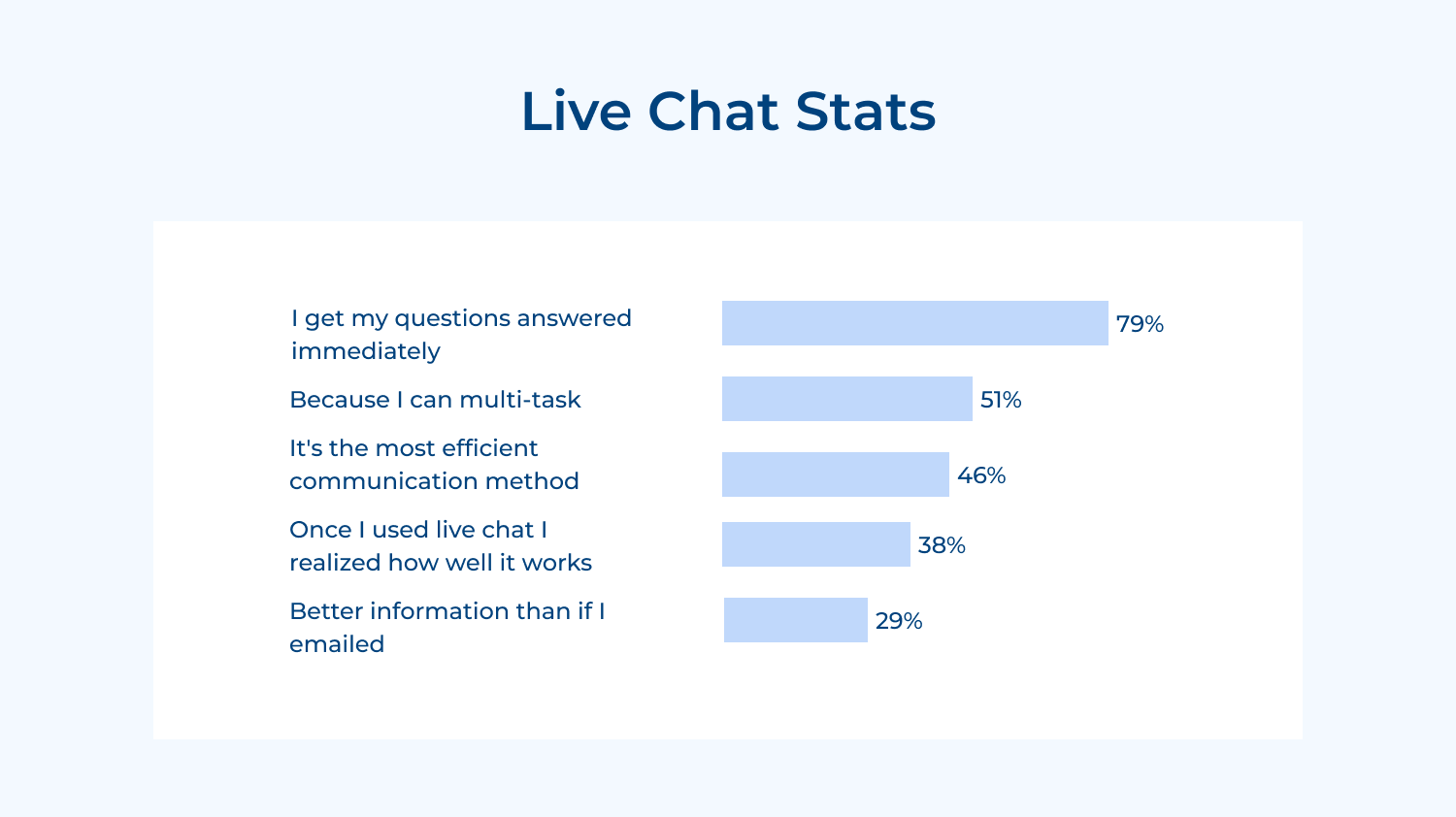 Live Chat Stats

I get my questions answered immediately 79%

Because I can multi-task 51%

It's the most efficient communication method 46%

Once I used live chat I realized how well it works 38%

Better information than if I emailed 29%